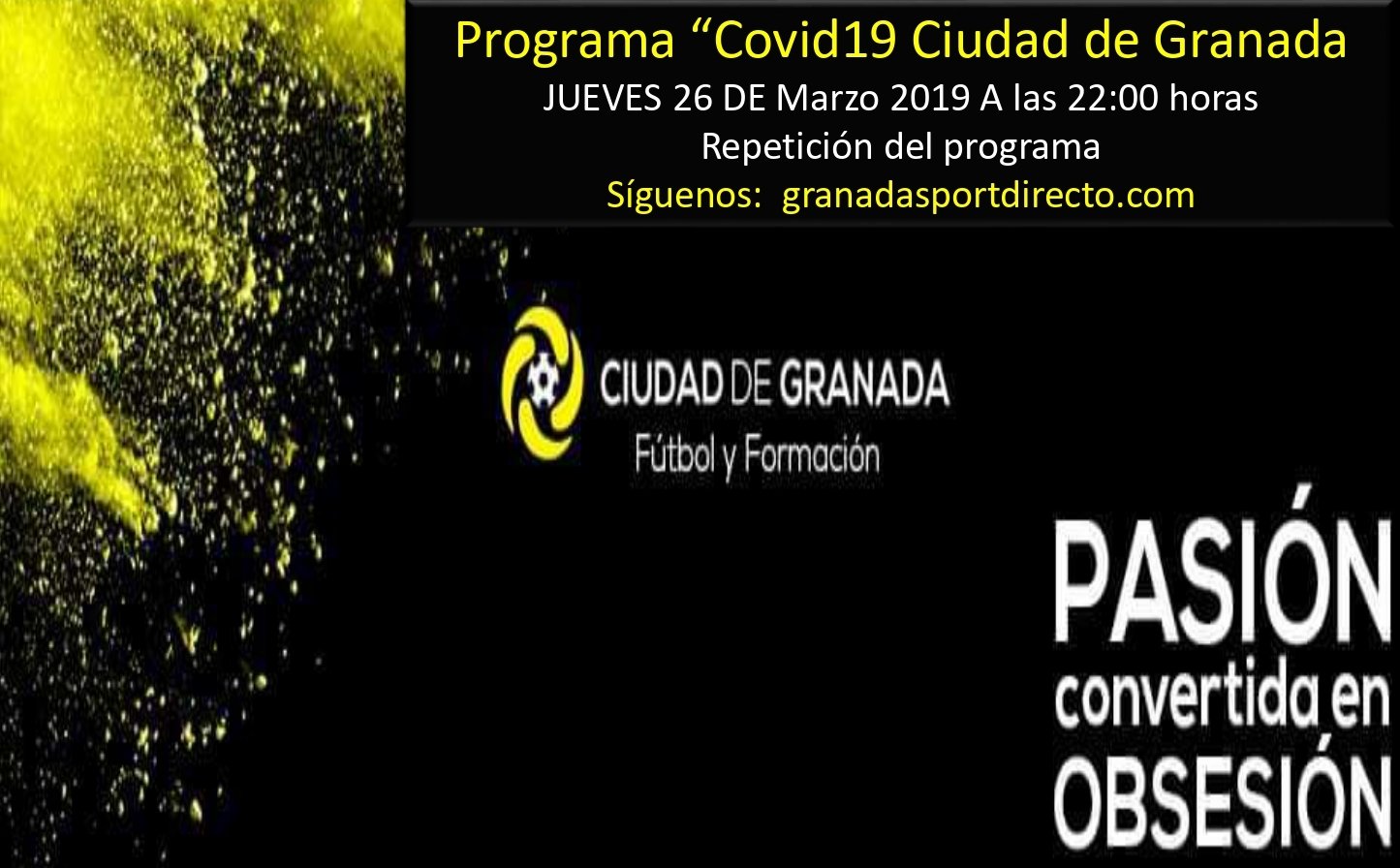 Programa “Covid19 Ciudad de Granada
JUEVES 26 DE Marzo 2019 A las 22:00 horas
Repetición del programa
Síguenos: granadasportdirecto.com

CIUDAD DE GRANADA
Fútbol y Formación

PASIÓN
convertida en
OBSESIÓN